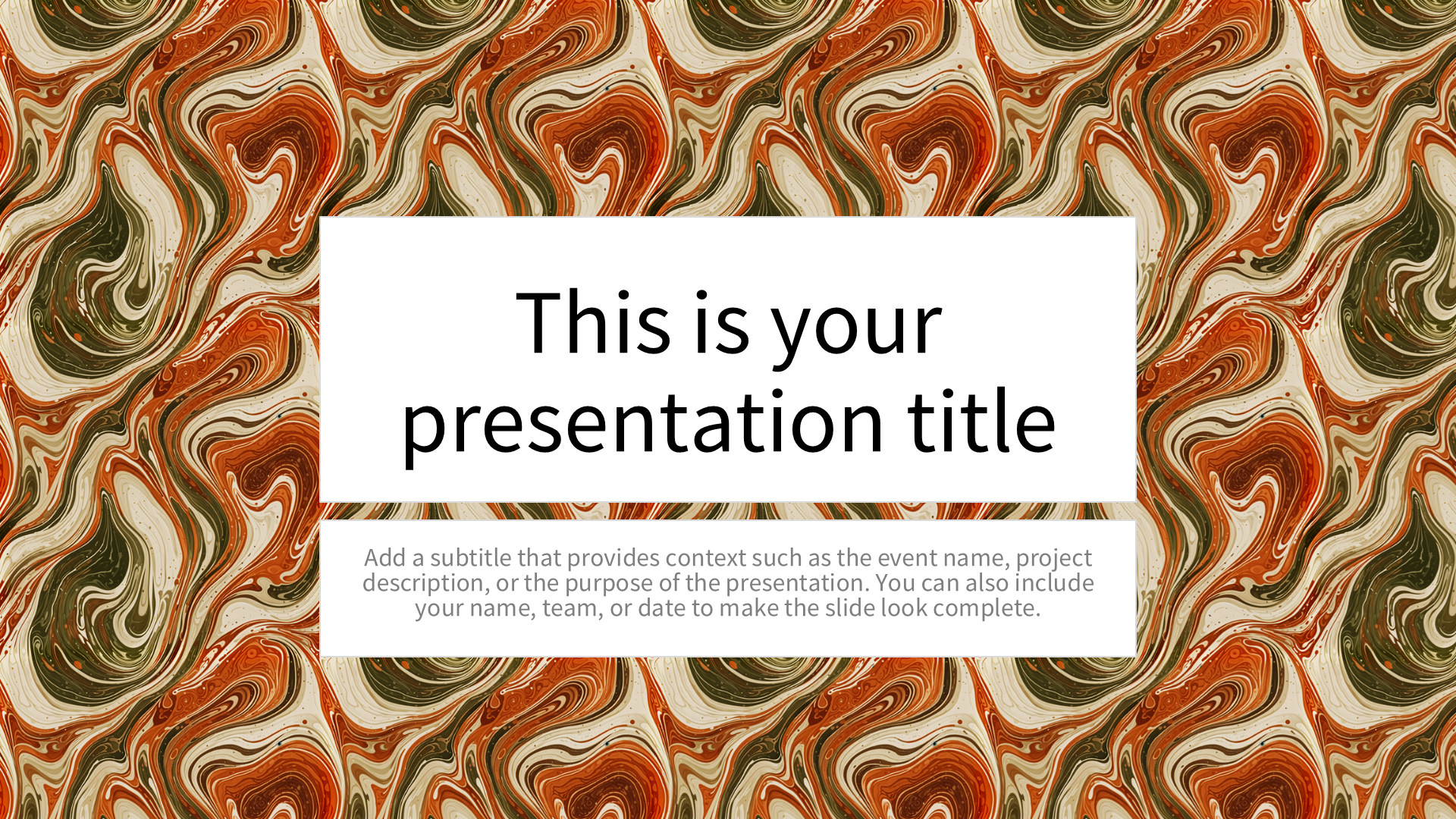 This is your presentation title

Add a subtitle that provides context such as the event name, project description, or the purpose of the presentation. You can also include your name, team, or date to make the slide look complete.